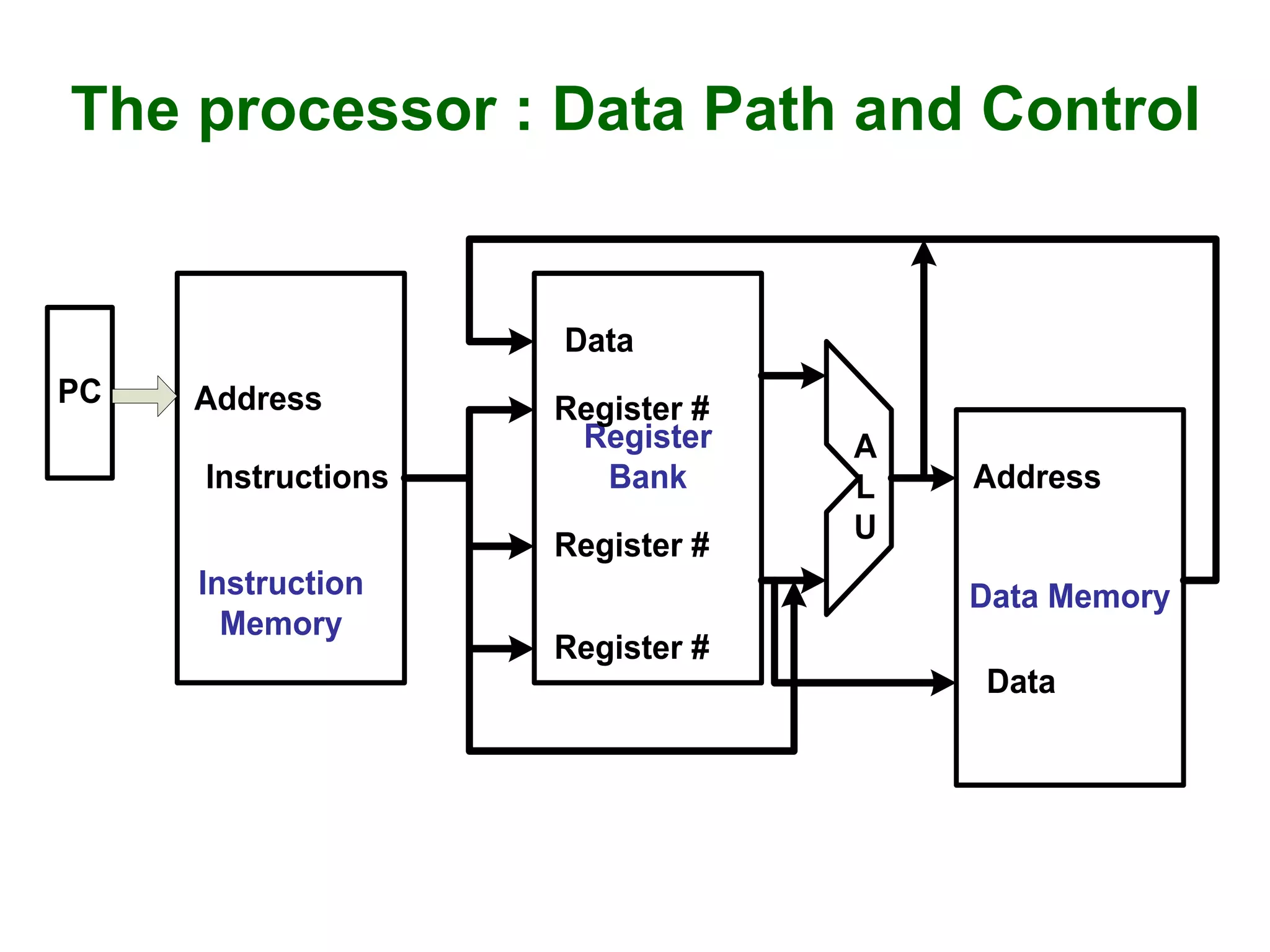 The processor : Data Path and Control

PC

Address

Instructions

Instruction Memory

Data

Register #

Register Bank

Register #

Register #

A
L
U

Address

Data Memory

Data